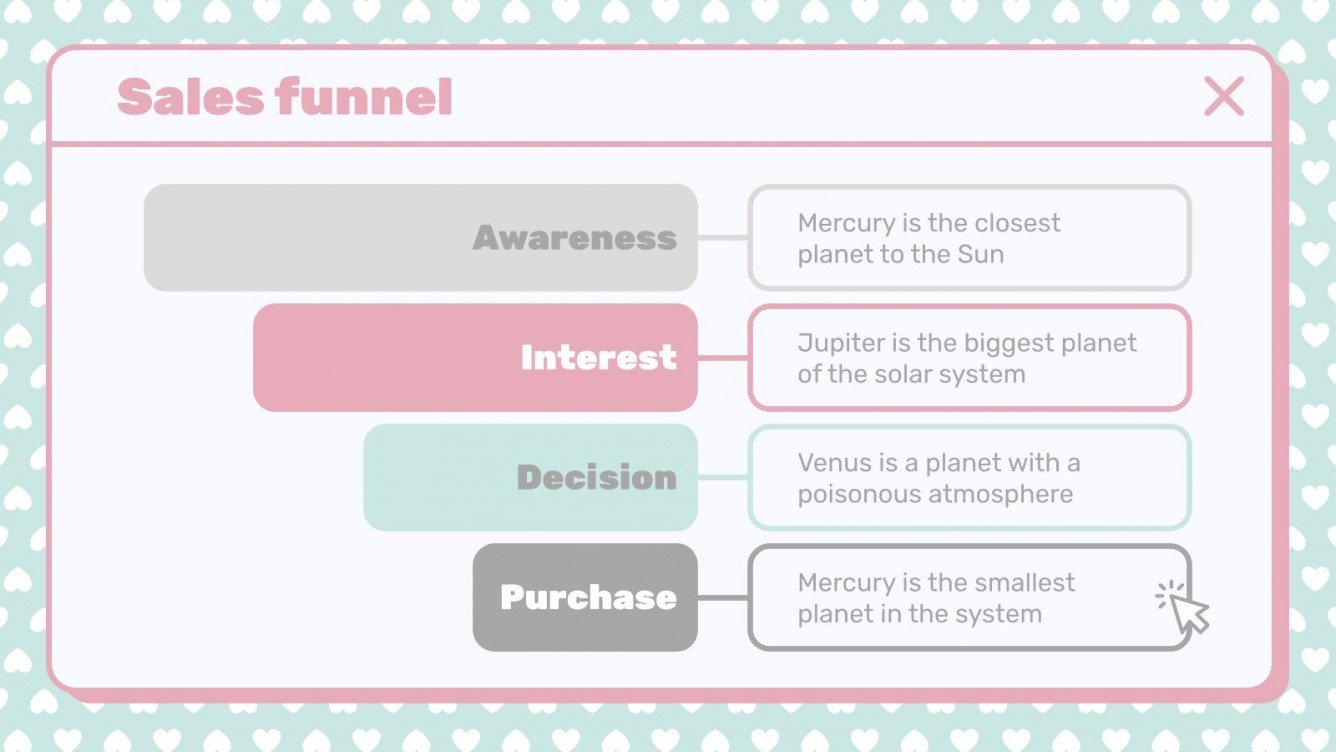 Sales funnel

Awareness
Mercury is the closest planet to the Sun

Interest
Jupiter is the biggest planet of the solar system

Decision
Venus is a planet with a poisonous atmosphere

Purchase
Mercury is the smallest planet in the system